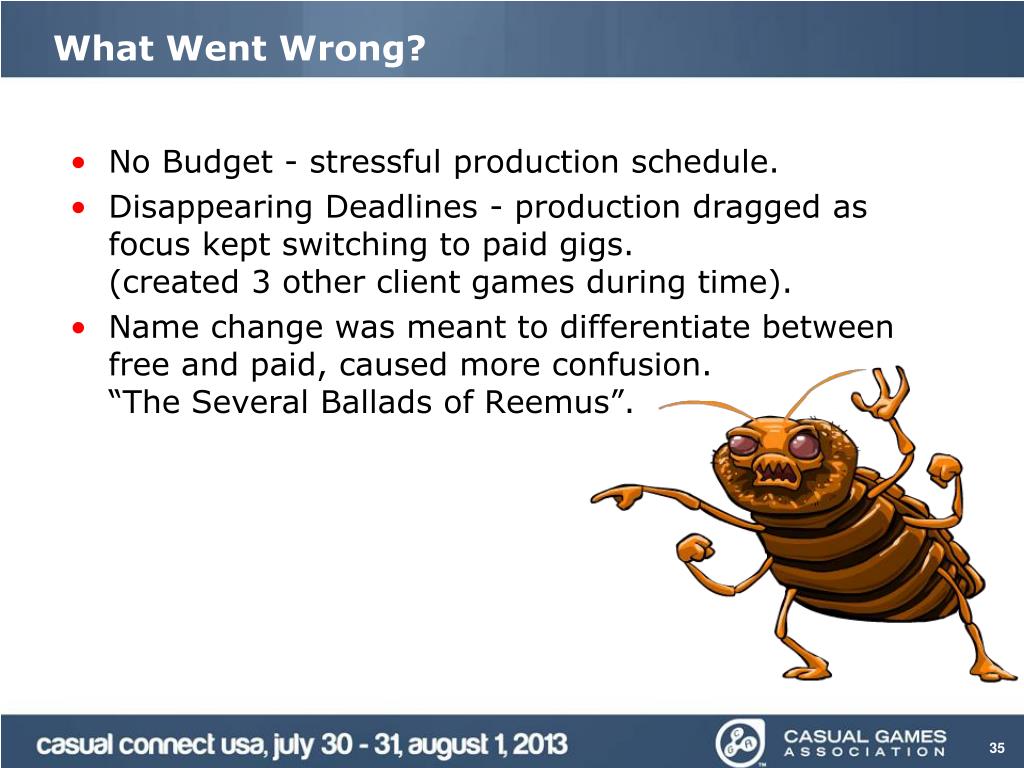 What Went Wrong?

• No Budget - stressful production schedule.
• Disappearing Deadlines - production dragged as focus kept switching to paid gigs. (created 3 other client games during time).
• Name change was meant to differentiate between free and paid, caused more confusion. “The Several Ballads of Reemus”.

casual connect usa, july 30 - 31, august 1, 2013

CASUAL GAMES ASSOCIATION

35